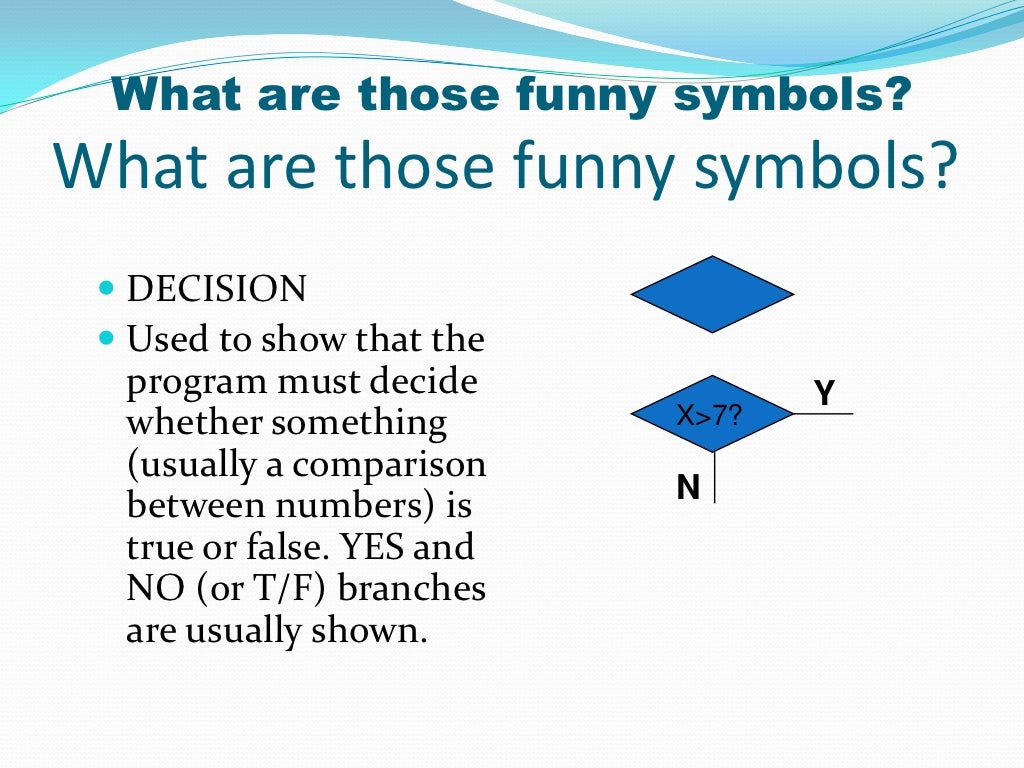 What are those funny symbols?
What are those funny symbols?

DECISION

Used to show that the program must decide whether something (usually a comparison between numbers) is true or false. YES and NO (or T/F) branches are usually shown.

X>7?

Y

N